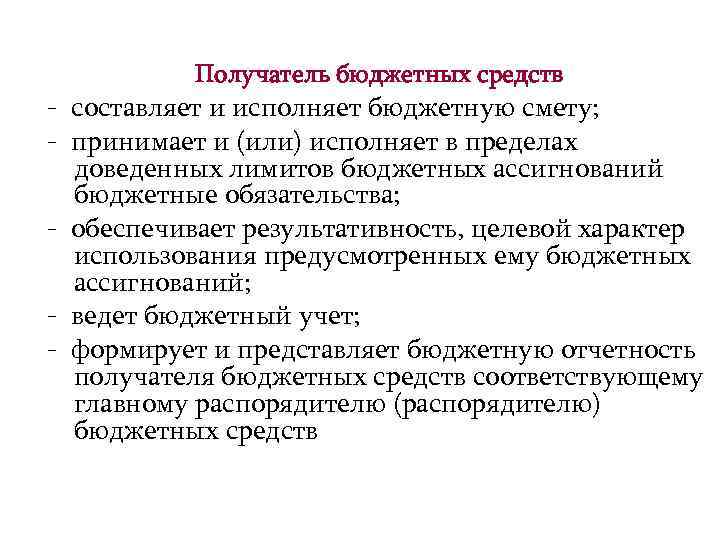 Получатель бюджетных средств

- составляет и исполняет бюджетную смету;
- принимает и (или) исполняет в пределах доведенных лимитов бюджетных ассигнований бюджетные обязательства;
- обеспечивает результативность, целевой характер использования предусмотренных ему бюджетных ассигнований;
- ведет бюджетный учет;
- формирует и представляет бюджетную отчетность получателя бюджетных средств соответствующему главному распорядителю (распорядителю) бюджетных средств